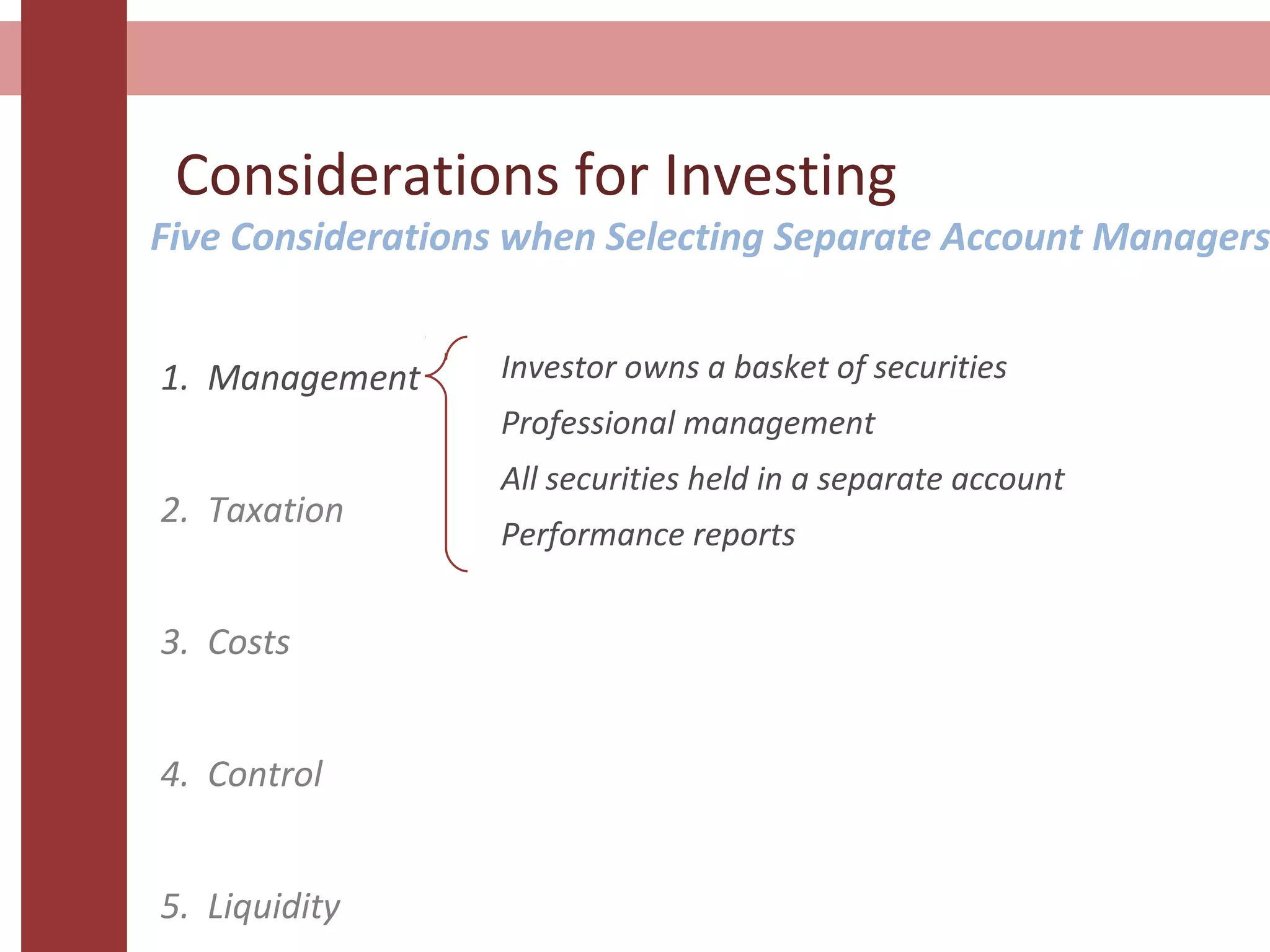 Considerations for Investing
Five Considerations when Selecting Separate Account Managers

1. Management

Investor owns a basket of securities
Professional management
All securities held in a separate account
Performance reports

2. Taxation

3. Costs

4. Control

5. Liquidity